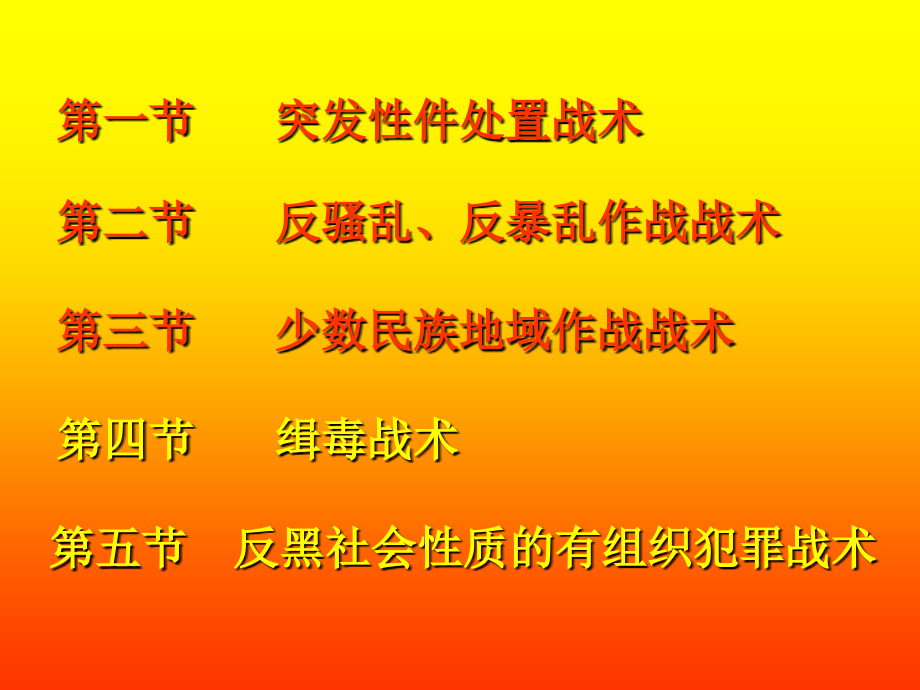 第一节　　突发性件处置战术

第二节　　反骚乱、反暴乱作战战术

第三节　　少数民族地域作战战术

第四节　　缉毒战术

第五节　反黑社会性质的有组织犯罪战术